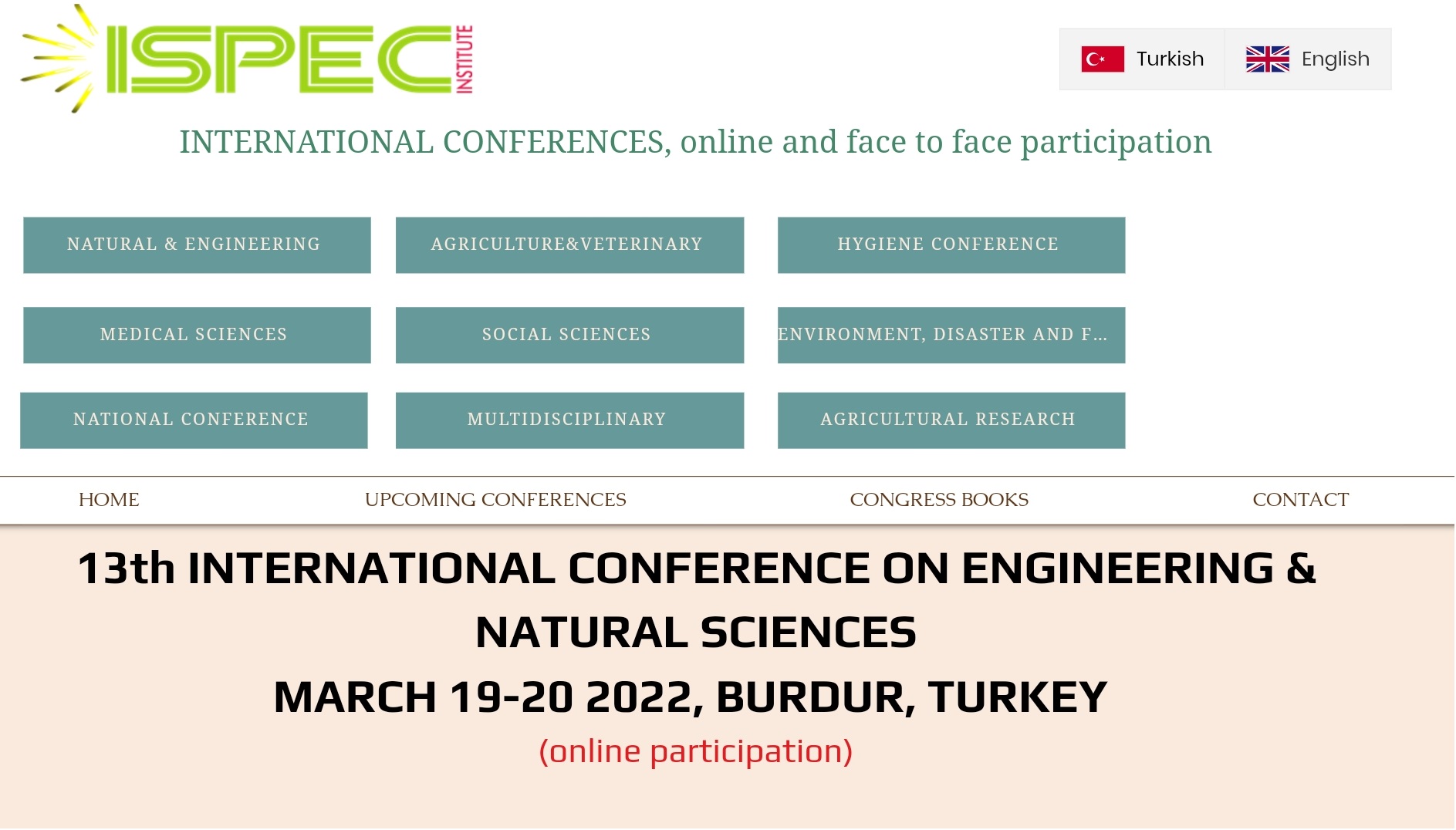 ISPEC INSTITUTE

Turkish English

INTERNATIONAL CONFERENCES, online and face to face participation

NATURAL & ENGINEERING
AGRICULTURE&VETERINARY
HYGIENE CONFERENCE
MEDICAL SCIENCES
SOCIAL SCIENCES
ENVIRONMENT, DISASTER AND F...
NATIONAL CONFERENCE
MULTIDISCIPLINARY
AGRICULTURAL RESEARCH

HOME UPCOMING CONFERENCES CONGRESS BOOKS CONTACT

13th INTERNATIONAL CONFERENCE ON ENGINEERING & NATURAL SCIENCES
MARCH 19-20 2022, BURDUR, TURKEY
(online participation)